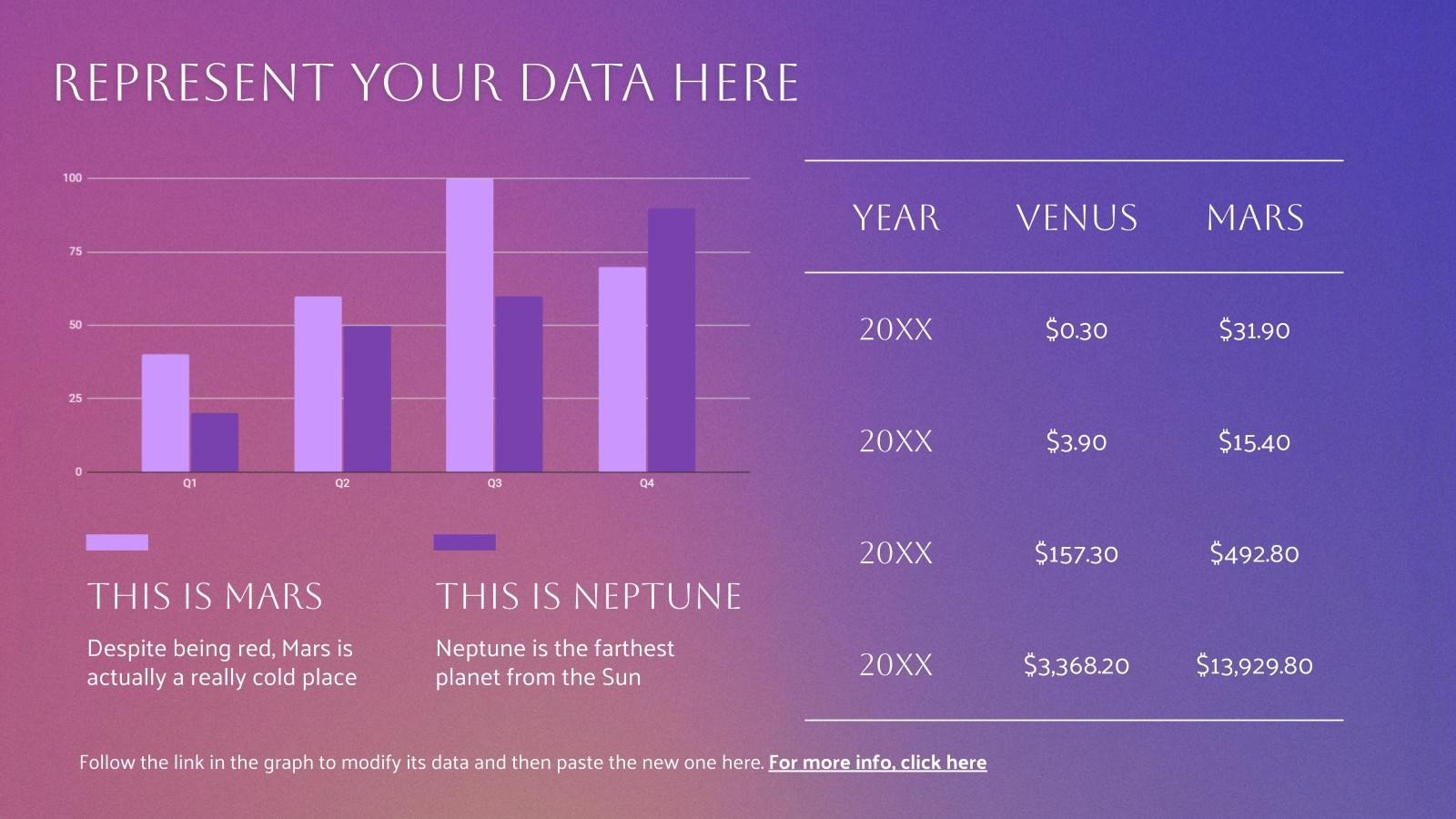 REPRESENT YOUR DATA HERE

100
75
50
25
0
Q1
Q2
Q3
Q4

THIS IS MARS

Despite being red, Mars is actually a really cold place

THIS IS NEPTUNE

Neptune is the farthest planet from the Sun

| YEAR | VENUS | MARS |
|---|---|---|
| 20XX | \$0.30 | \$31.90 |
| 20XX | \$3.90 | \$15.40 |
| 20XX | \$157.30 | \$492.80 |
| 20XX | \$3,368.20 | \$13,929.80 |

Follow the link in the graph to modify its data and then paste the new one here. For more info, click here